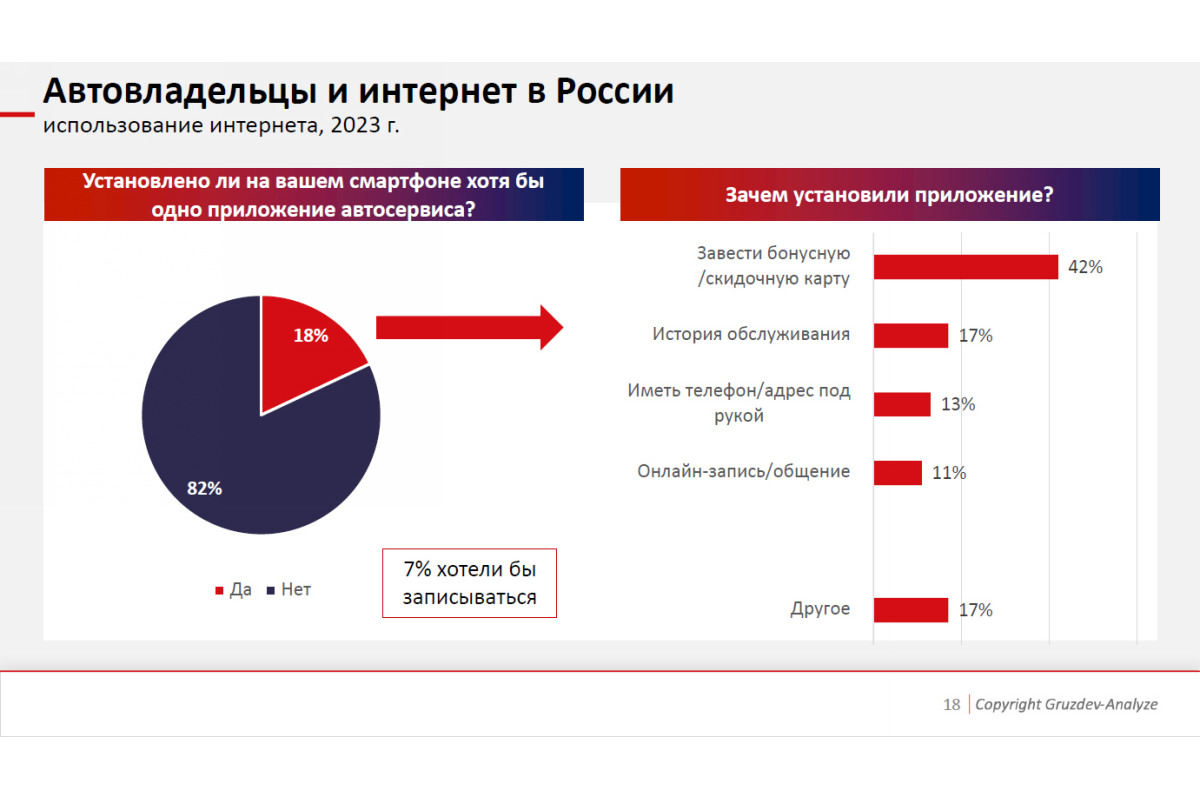 Автовладельцы и интернет в России
использование интернета, 2023 г.

Установлено ли на вашем смартфоне хотя бы одно приложение автосервиса?

18%

82%

Да Нет

7% хотели бы записываться

Зачем установили приложение?

Завести бонусную /скидочную карту 42%

История обслуживания 17%

Иметь телефон/адрес под рукой 13%

Онлайн-запись/общение 11%

Другое 17%

18 | Copyright Gruzdev-Analyze